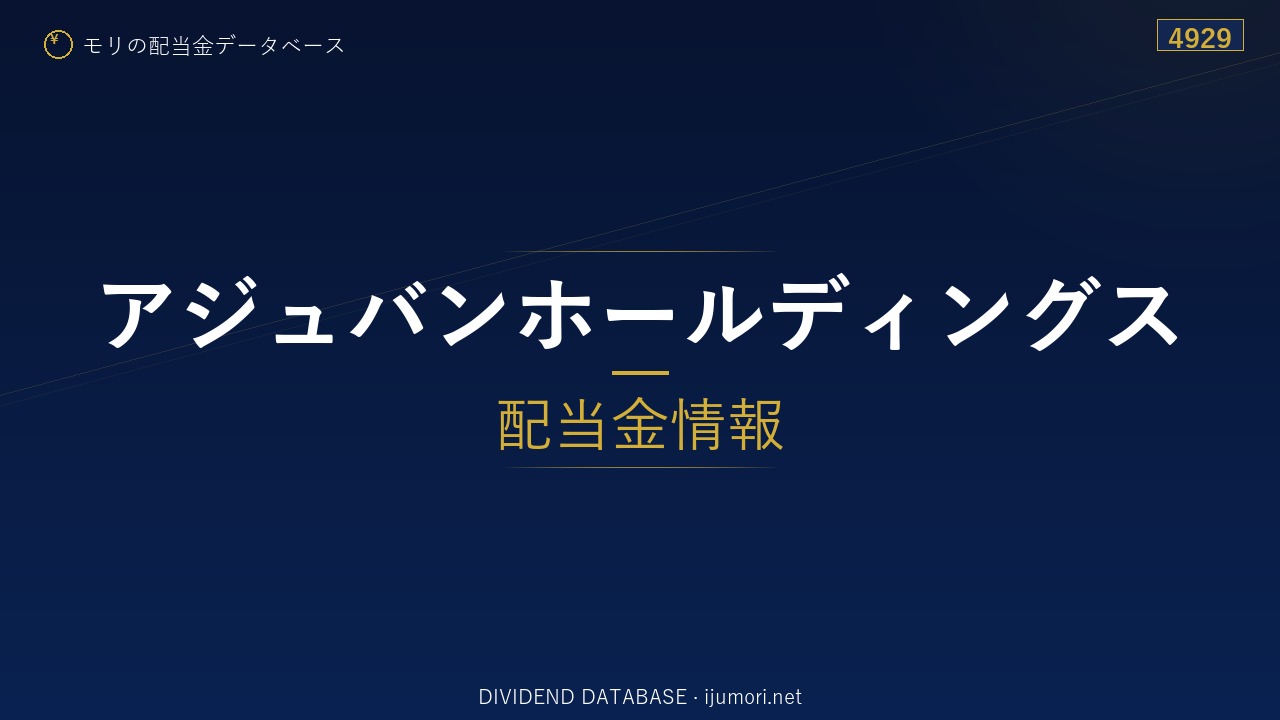 ¥ モリの配当金データベース

4929

アジュバンホールディングス

配当金情報

DIVIDEND DATABASE · ijumori.net